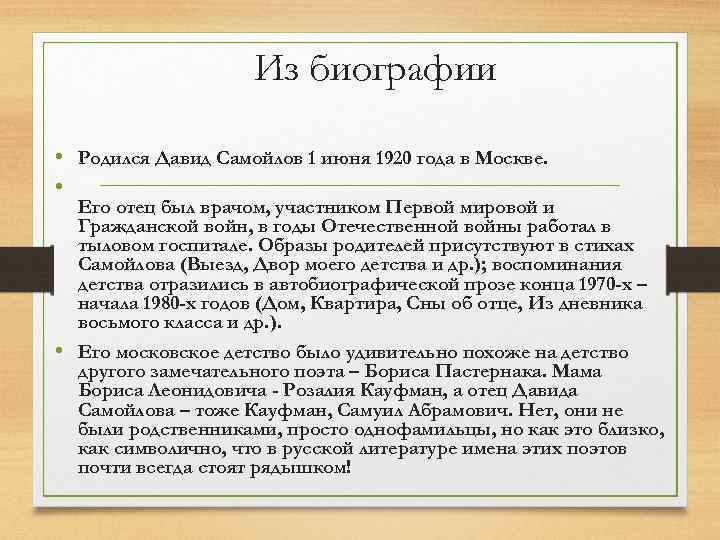 Из биографии

• Родился Давид Самойлов 1 июня 1920 года в Москве.

• Его отец был врачом, участником Первой мировой и Гражданской войн, в годы Отечественной войны работал в тыловом госпитале. Образы родителей присутствуют в стихах Самойлова (Выезд, Двор моего детства и др.); воспоминания детства отразились в автобиографической прозе конца 1970-х – начала 1980-х годов (Дом, Квартира, Сны об отце, Из дневника восьмого класса и др.).

• Его московское детство было удивительно похоже на детство другого замечательного поэта – Бориса Пастернака. Мама Бориса Леонидовича - Розалия Кауфман, а отец Давида Самойлова – тоже Кауфман, Самуил Абрамович. Нет, они не были родственниками, просто однофамильцы, но как это близко, как символично, что в русской литературе имена этих поэтов почти всегда стоят рядышком!